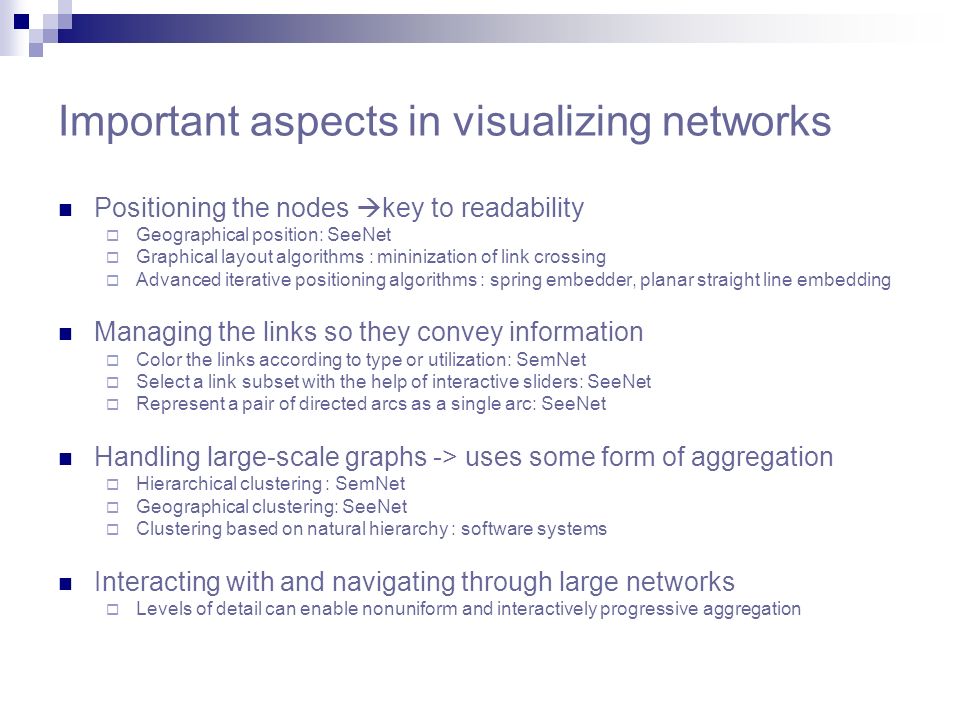 Important aspects in visualizing networks

- Positioning the nodes →key to readability
  - Geographical position: SeeNet
  - Graphical layout algorithms : mininization of link crossing
  - Advanced iterative positioning algorithms : spring embedder, planar straight line embedding

- Managing the links so they convey information
  - Color the links according to type or utilization: SemNet
  - Select a link subset with the help of interactive sliders: SeeNet
  - Represent a pair of directed arcs as a single arc: SeeNet

- Handling large-scale graphs -> uses some form of aggregation
  - Hierarchical clustering : SemNet
  - Geographical clustering: SeeNet
  - Clustering based on natural hierarchy : software systems

- Interacting with and navigating through large networks
  - Levels of detail can enable nonuniform and interactively progressive aggregation